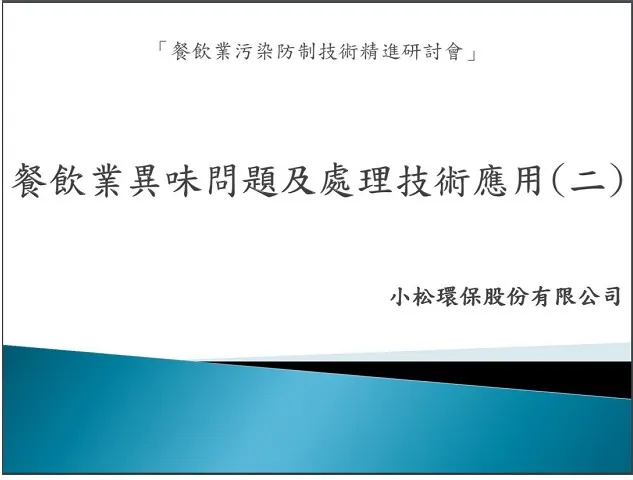 「餐飲業污染防制技術精進研討會」

餐飲業異味問題及處理技術應用(二)

小松環保股份有限公司